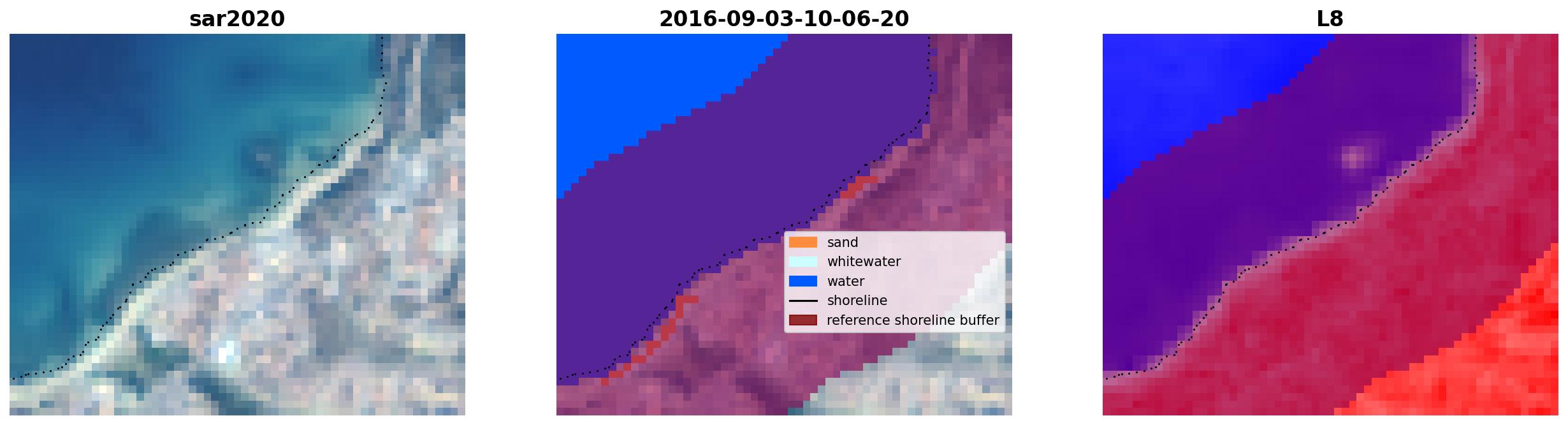 sar2020

2016-09-03-10-06-20

sand
whitewater
water
shoreline
reference shoreline buffer

L8